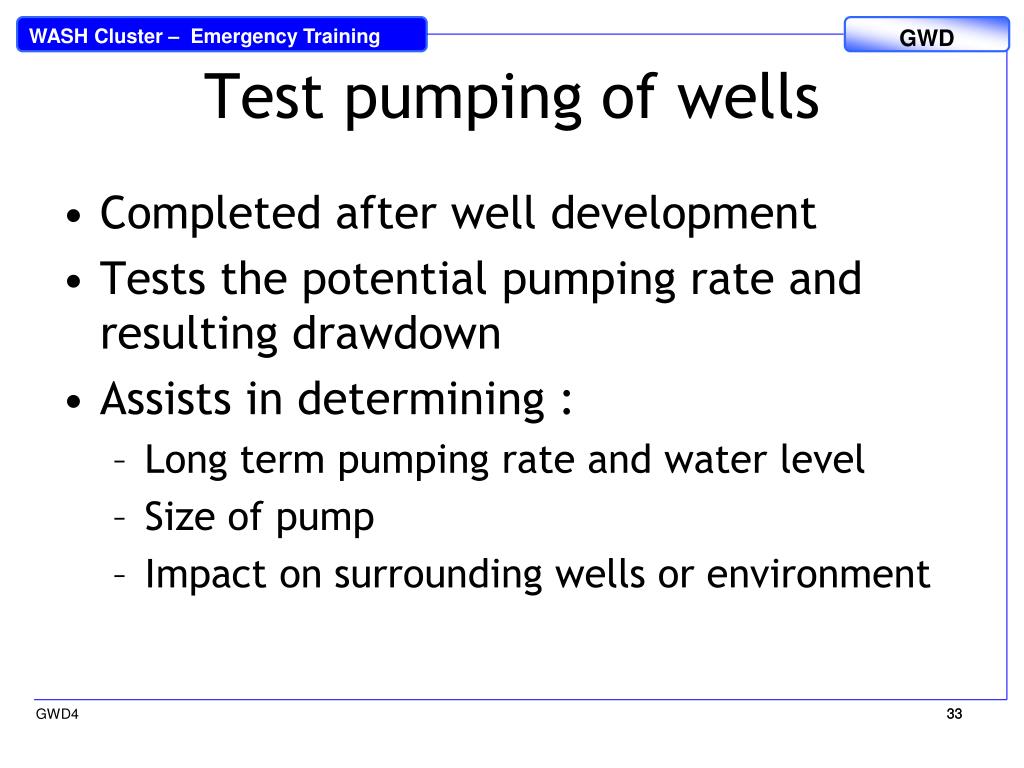 WASH Cluster – Emergency Training

GWD

Test pumping of wells

• Completed after well development
• Tests the potential pumping rate and resulting drawdown
• Assists in determining :
– Long term pumping rate and water level
– Size of pump
– Impact on surrounding wells or environment

GWD4

33